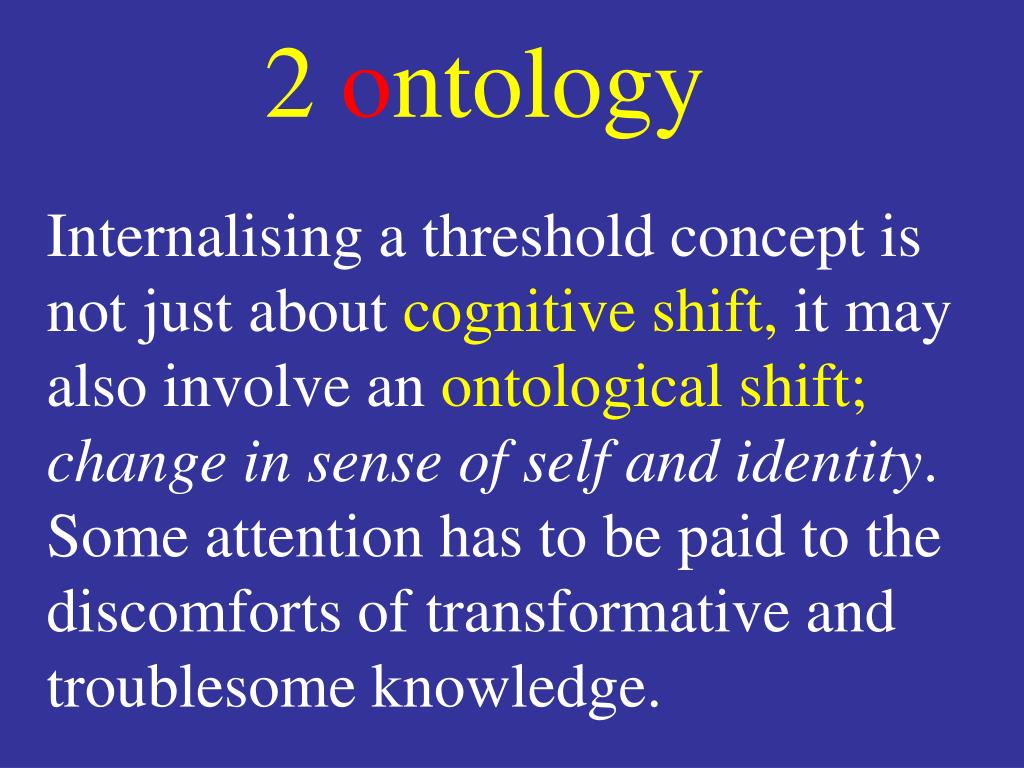 2 ontology

Internalising a threshold concept is not just about cognitive shift, it may also involve an ontological shift; change in sense of self and identity. Some attention has to be paid to the discomforts of transformative and troublesome knowledge.